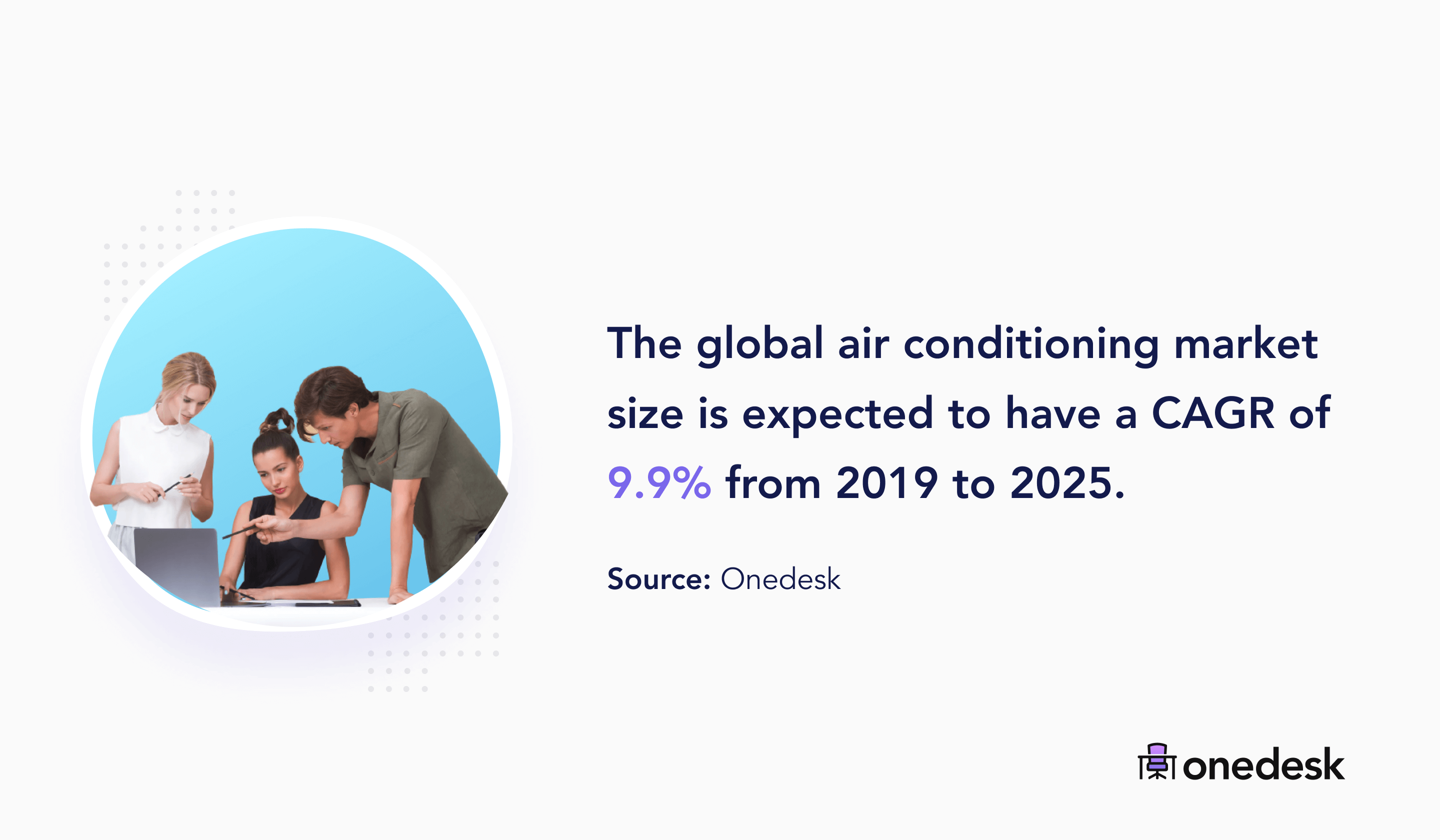 The global air conditioning market size is expected to have a CAGR of 9.9% from 2019 to 2025.

Source: Onedesk

onedesk